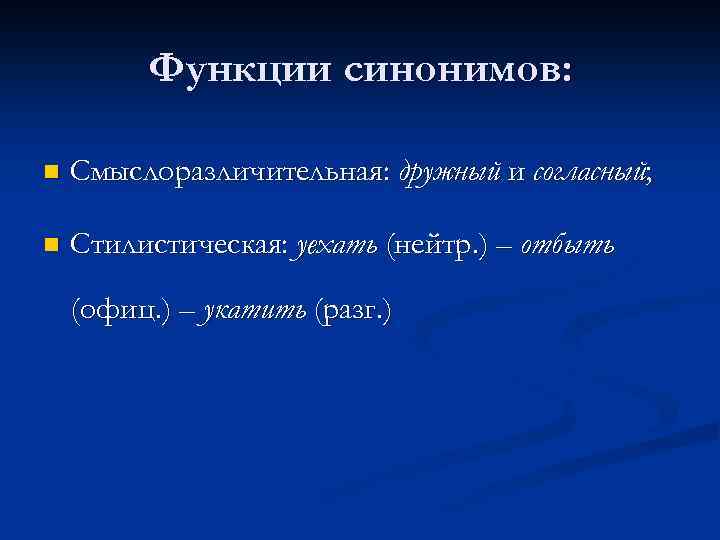 Функции синонимов:

Смыслоразличительная: дружный и согласный;

Стилистическая: уехать (нейтр.) – отбыть (офиц.) – укатить (разг.)